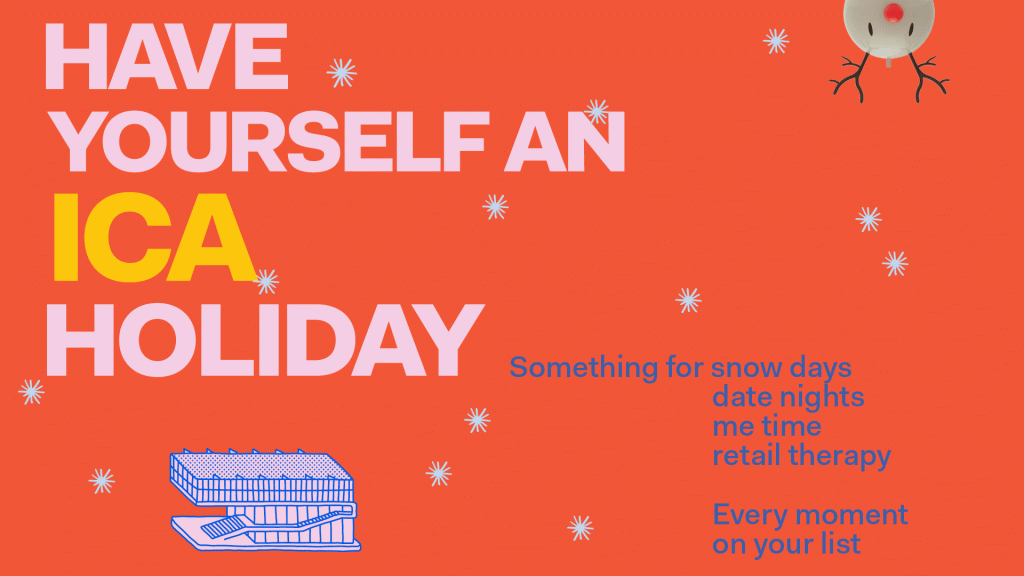 HAVE YOURSELF AN ICA HOLIDAY

Something for snow days
date nights
me time
retail therapy

Every moment
on your list